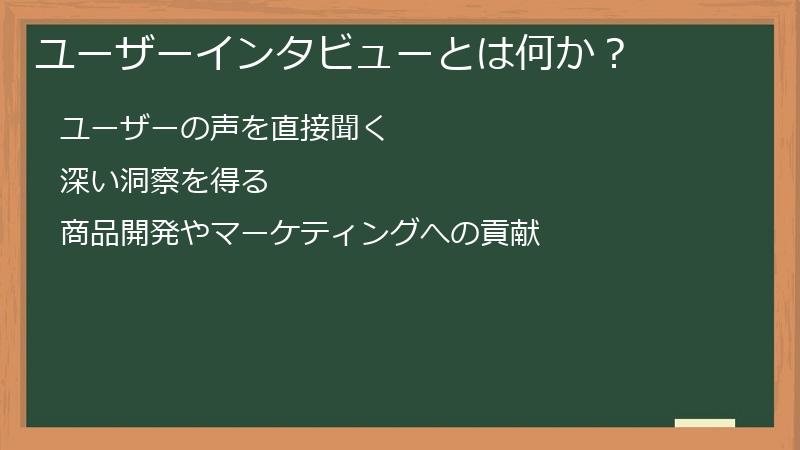 ユーザーインタビューとは何か？

ユーザーの声を直接聞く

深い洞察を得る

商品開発やマーケティングへの貢献